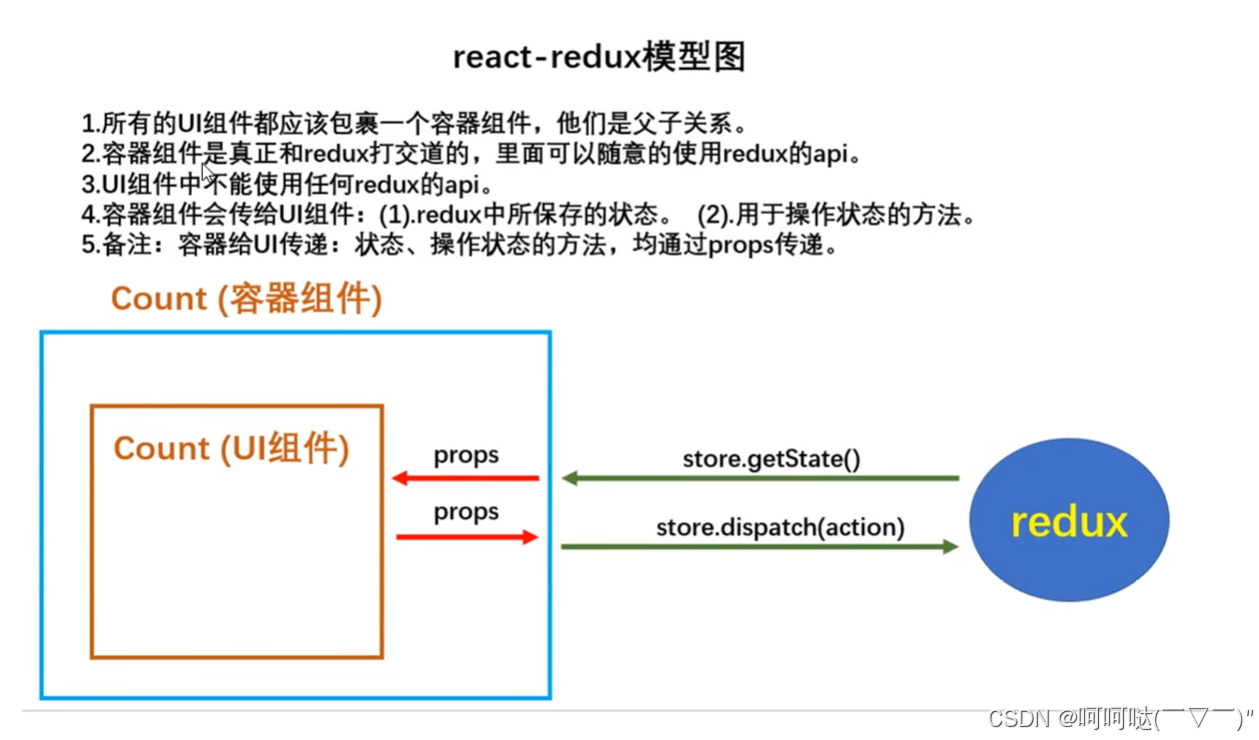 react-redux模型图

1.所有的UI组件都应该包裹一个容器组件，他们是父子关系。
2.容器组件是真正和redux打交道的，里面可以随意的使用redux的api。
3.UI组件中不能使用任何redux的api。
4.容器组件会传给UI组件：(1).redux中所保存的状态。 (2).用于操作状态的方法。
5.备注：容器给UI传递：状态、操作状态的方法，均通过props传递。

Count (容器组件)

Count (UI组件)

props

props

store.getState()

store.dispatch(action)

redux

CSDN @呵呵哒(￣▽￣)"